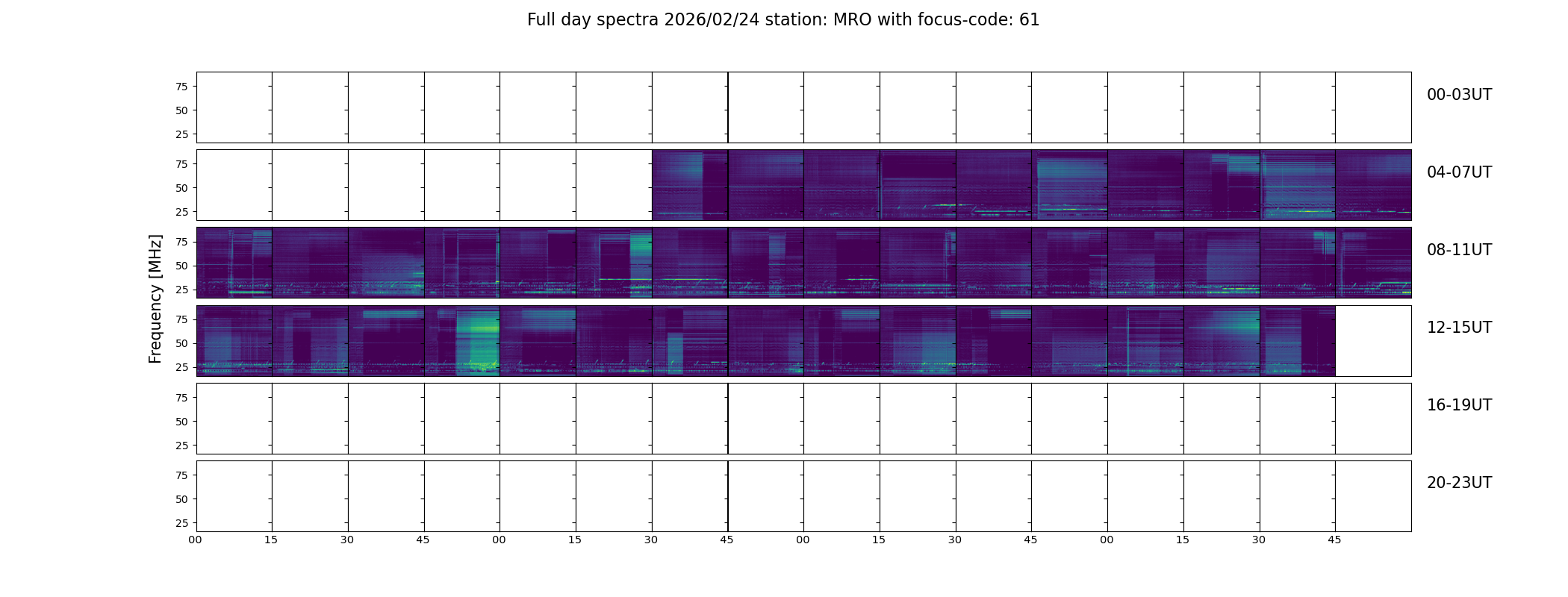 Full day spectra 2026/02/24 station: MRO with focus-code: 61

Frequency [MHz]

75
50
25
00-03UT

75
50
25
04-07UT

75
50
25
08-11UT

75
50
25
12-15UT

75
50
25
16-19UT

75
50
25
20-23UT

00 15 30 45 00 15 30 45 00 15 30 45 00 15 30 45